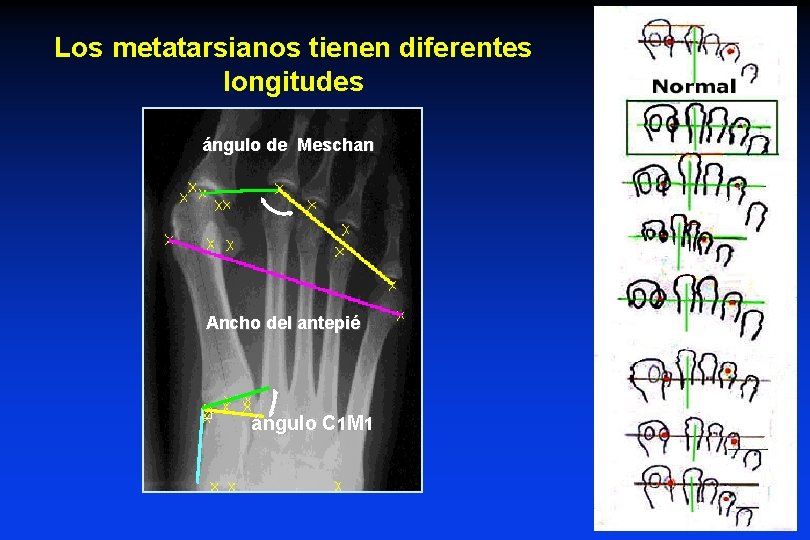 Los metatarsianos tienen diferentes longitudes

ángulo de Meschan

Ancho del antepié

ángulo C1M1

Normal